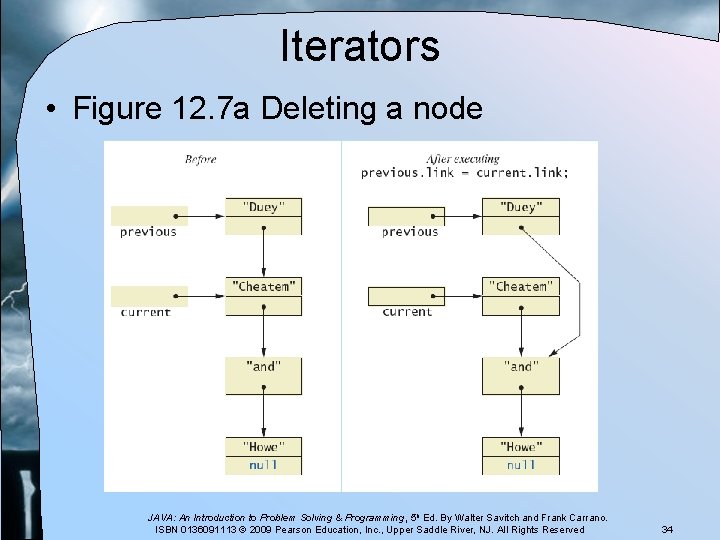 Iterators

• Figure 12.7a Deleting a node

Before

"Duey"

previous

"Cheatem"

current

"and"

"Howe"
null

After executing
previous.link = current.link;

"Duey"

previous

"Cheatem"

current

"and"

"Howe"
null

JAVA: An Introduction to Problem Solving & Programming, 5th Ed. By Walter Savitch and Frank Carrano.
ISBN 0136091113 © 2009 Pearson Education, Inc., Upper Saddle River, NJ. All Rights Reserved

34